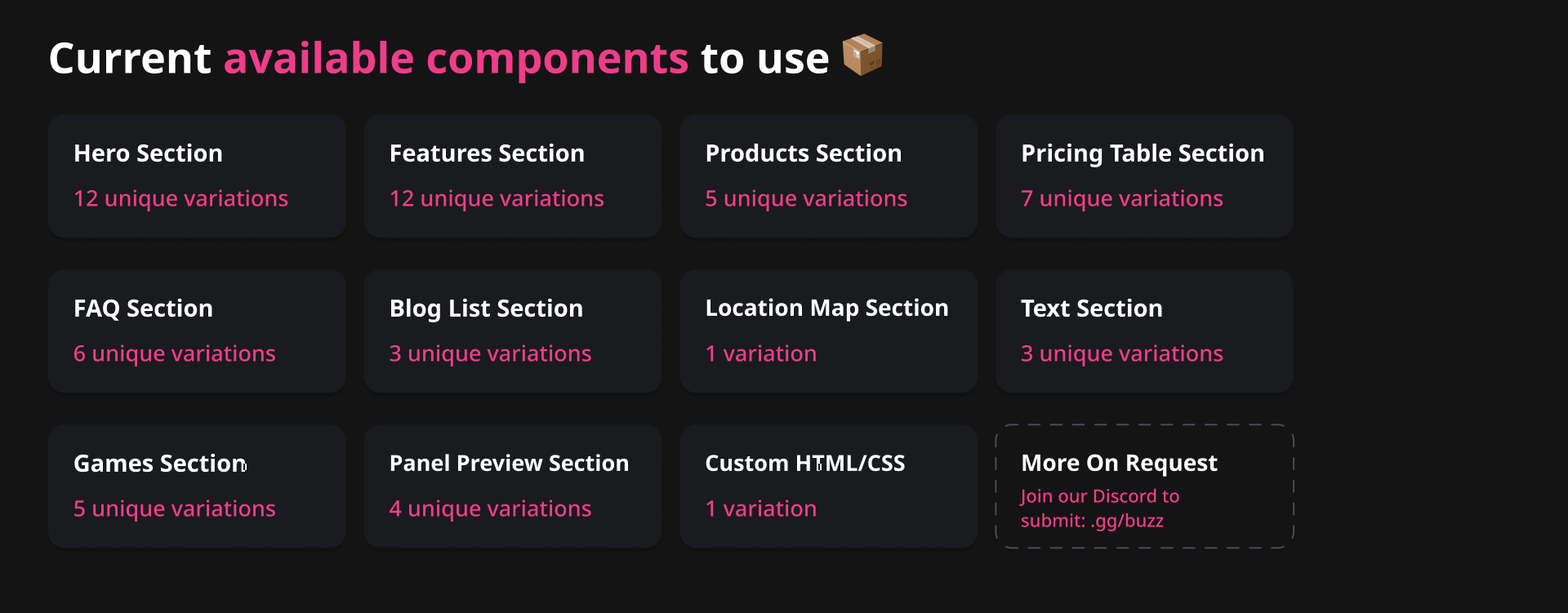 Current available components to use 📦

Hero Section
12 unique variations

Features Section
12 unique variations

Products Section
5 unique variations

Pricing Table Section
7 unique variations

FAQ Section
6 unique variations

Blog List Section
3 unique variations

Location Map Section
1 variation

Text Section
3 unique variations

Games Section
5 unique variations

Panel Preview Section
4 unique variations

Custom HTML/CSS
1 variation

More On Request
Join our Discord to submit: .gg/buzz